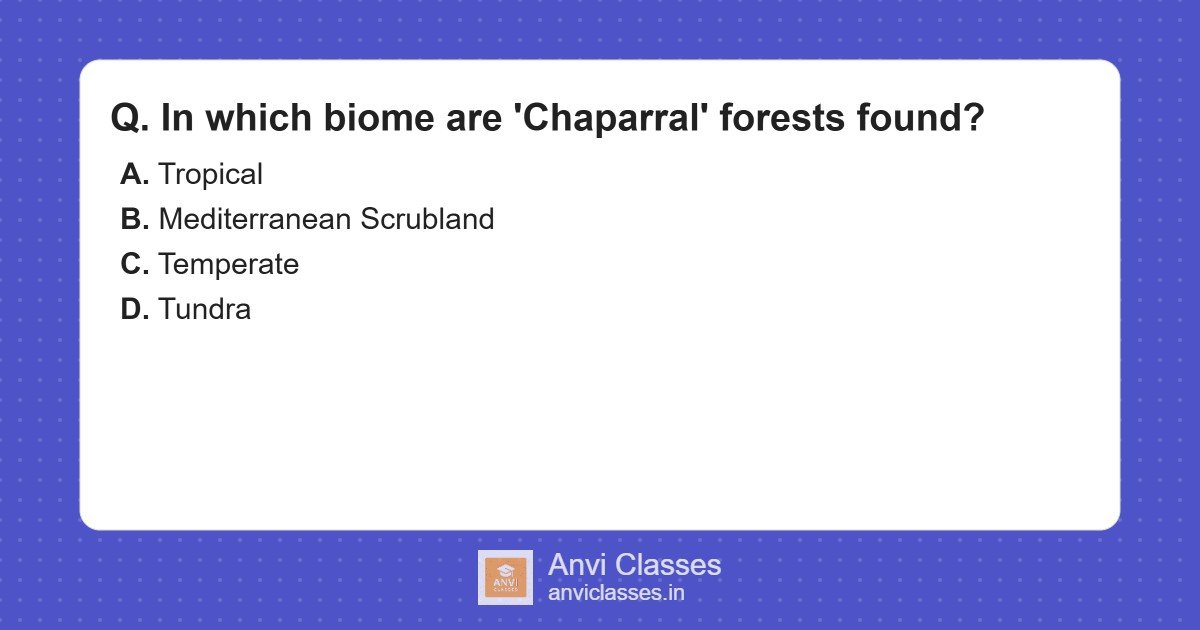 Q. In which biome are 'Chaparral' forests found?

A. Tropical
B. Mediterranean Scrubland
C. Temperate
D. Tundra

ANVI CLASSES
Anvi Classes
anviclasses.in